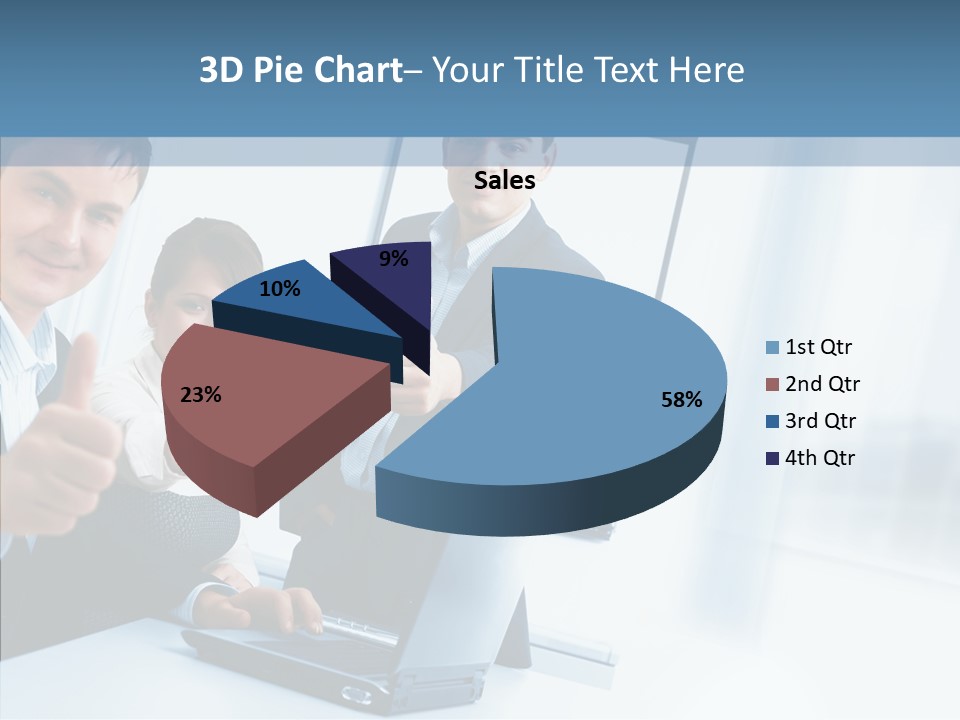 3D Pie Chart– Your Title Text Here

Sales

9%

10%

23%

58%

1st Qtr
2nd Qtr
3rd Qtr
4th Qtr